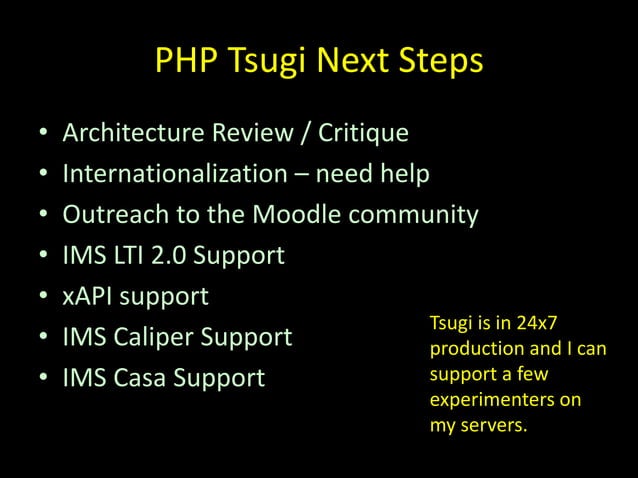 PHP Tsugi Next Steps

• Architecture Review / Critique
• Internationalization – need help
• Outreach to the Moodle community
• IMS LTI 2.0 Support
• xAPI support
• IMS Caliper Support
• IMS Casa Support

Tsugi is in 24x7 production and I can support a few experimenters on my servers.